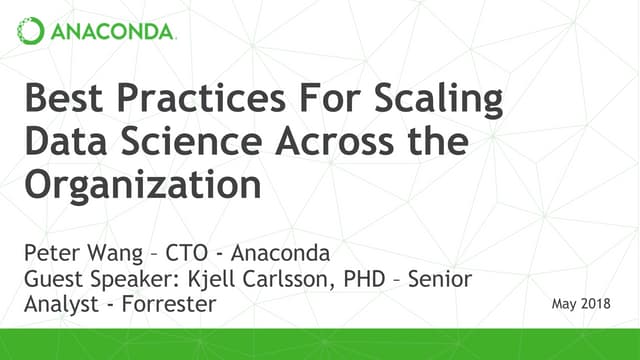 ANACONDA.

Best Practices For Scaling Data Science Across the Organization

Peter Wang – CTO - Anaconda
Guest Speaker: Kjell Carlsson, PHD – Senior Analyst - Forrester

May 2018